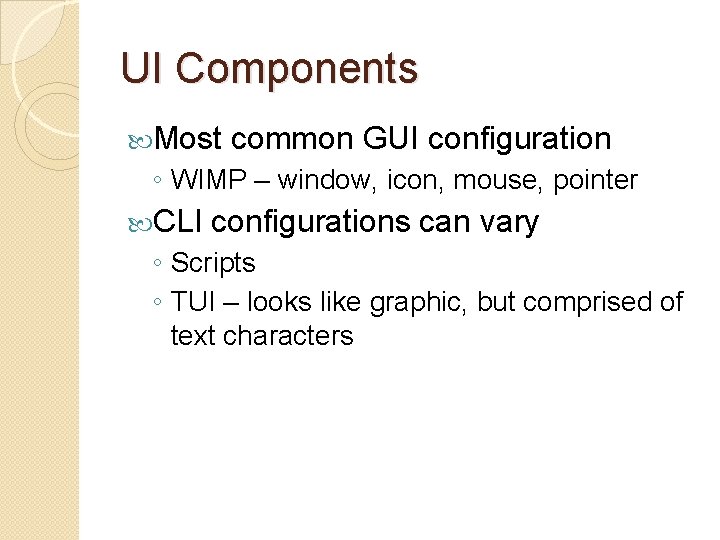 UI Components

Most common GUI configuration

◦ WIMP – window, icon, mouse, pointer

CLI configurations can vary

◦ Scripts

◦ TUI – looks like graphic, but comprised of text characters